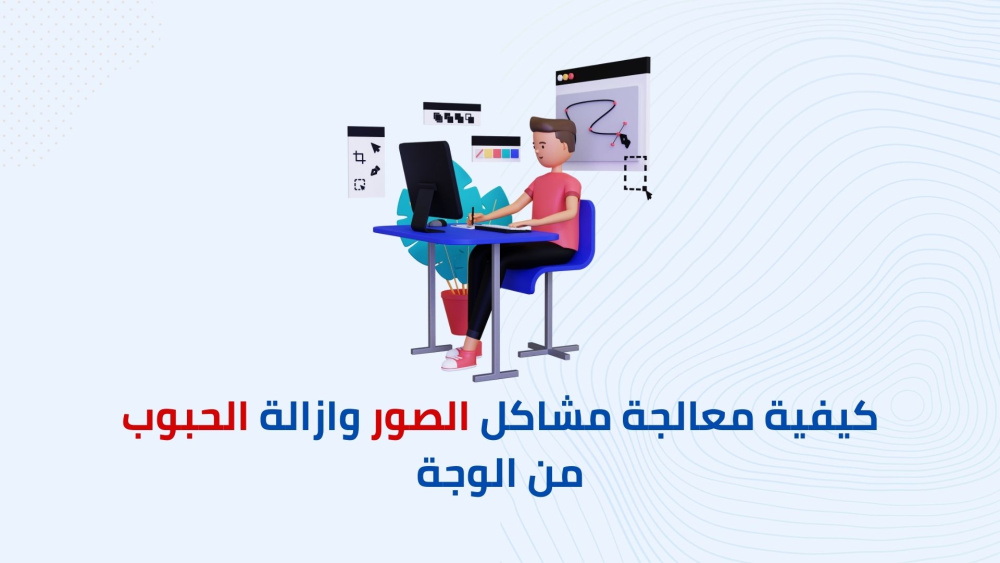 كيفية معالجة مشاكل الصور وازالة الحبوب من الوجة